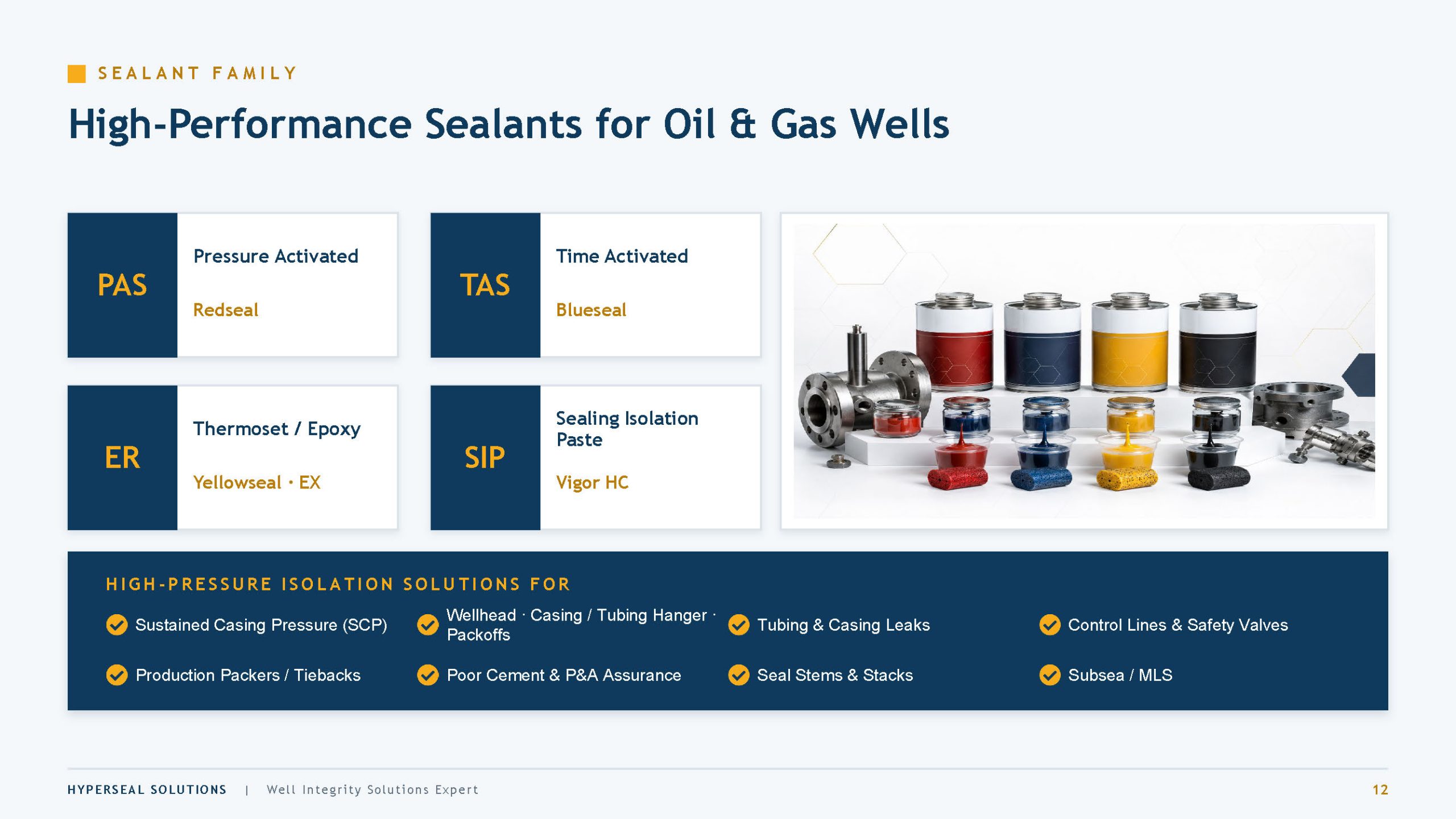 SEALANT FAMILY

High-Performance Sealants for Oil & Gas Wells

PAS
Pressure Activated
Redseal

TAS
Time Activated
Blueseal

ER
Thermoset / Epoxy
Yellowseal · EX

SIP
Sealing Isolation Paste
Vigor HC

HIGH-PRESSURE ISOLATION SOLUTIONS FOR

Sustained Casing Pressure (SCP)
Wellhead · Casing / Tubing Hanger · Packoffs
Tubing & Casing Leaks
Control Lines & Safety Valves
Production Packers / Tiebacks
Poor Cement & P&A Assurance
Seal Stems & Stacks
Subsea / MLS

HYPERSEAL SOLUTIONS | Well Integrity Solutions Expert

12